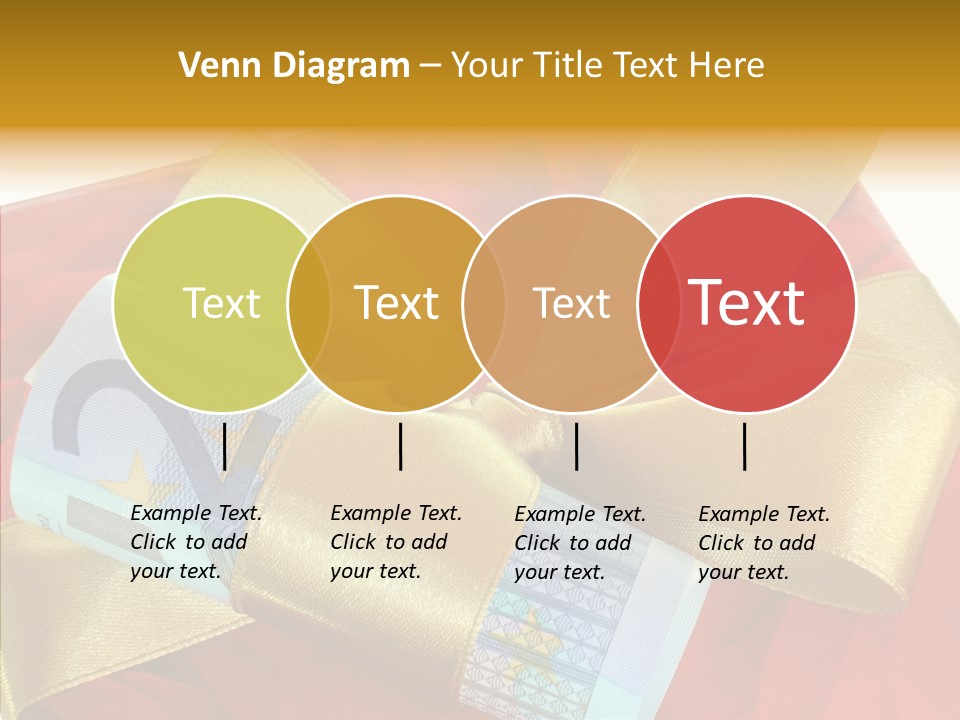 Venn Diagram – Your Title Text Here

Text

Text

Text

Text

Example Text. Click to add your text.

Example Text. Click to add your text.

Example Text. Click to add your text.

Example Text. Click to add your text.